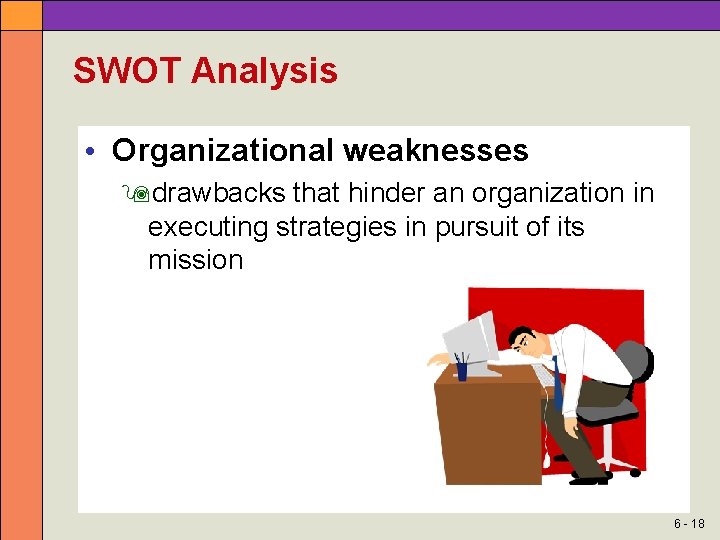 SWOT Analysis

• Organizational weaknesses

drawbacks that hinder an organization in executing strategies in pursuit of its mission

6 - 18